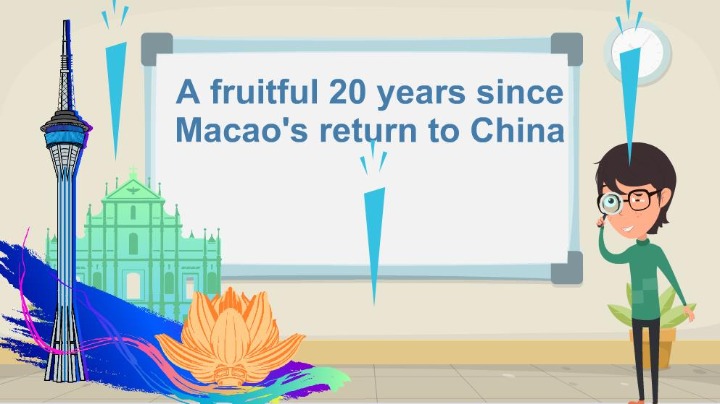 A fruitful 20 years since Macao's return to China